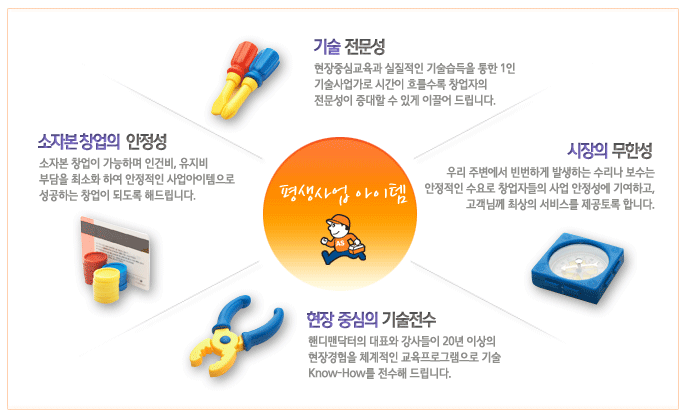 기술 전문성

현장중심교육과 실질적인 기술습득을 통한 1인 기술사업가로 시간이 흐를수록 창업자의 전문성이 증대할 수 있게 이끌어 드립니다.

소자본 창업의 안정성

소자본 창업이 가능하며 인건비, 유지비 부담을 최소화 하여 안정적인 사업아이템으로 성공하는 창업이 되도록 해드립니다.

평생사업 아이템

AS

시장의 무한성

우리 주변에서 빈번하게 발생하는 수리나 보수는 안정적인 수요로 창업자들의 사업 안정성에 기여하고, 고객님께 최상의 서비스를 제공토록 합니다.

현장 중심의 기술전수

핸디맨닥터의 대표와 강사들이 20년 이상의 현장경험을 체계적인 교육프로그램으로 기술 Know-How를 전수해 드립니다.